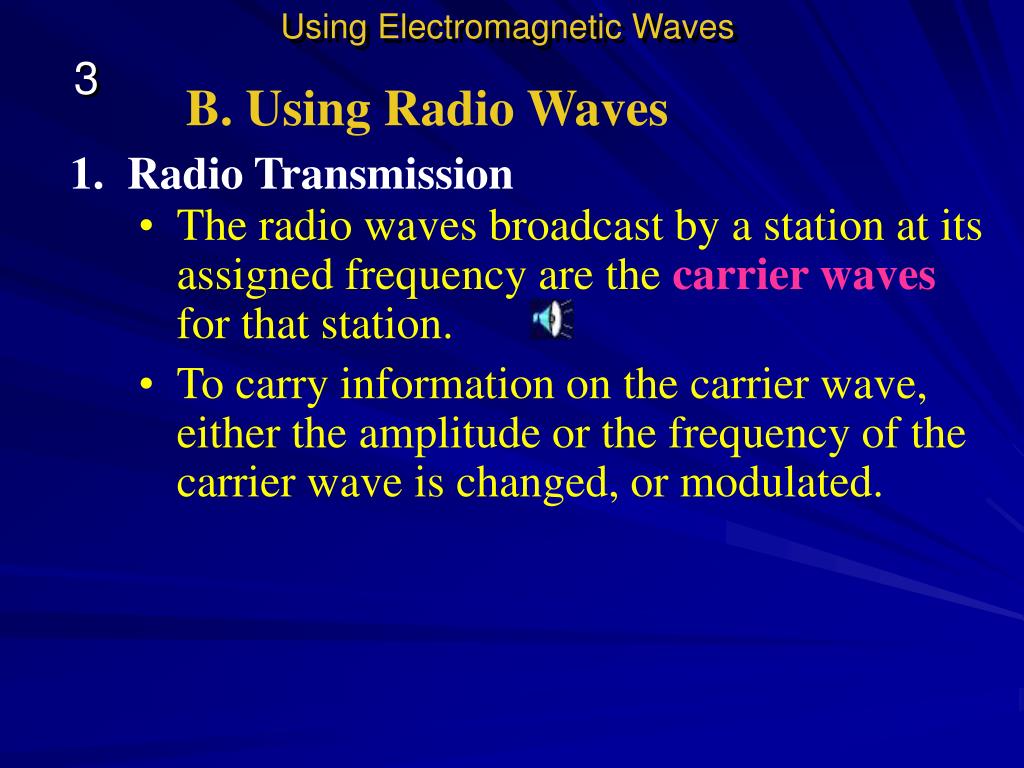 Using Electromagnetic Waves

3

B. Using Radio Waves

1. Radio Transmission

• The radio waves broadcast by a station at its assigned frequency are the carrier waves for that station.

• To carry information on the carrier wave, either the amplitude or the frequency of the carrier wave is changed, or modulated.